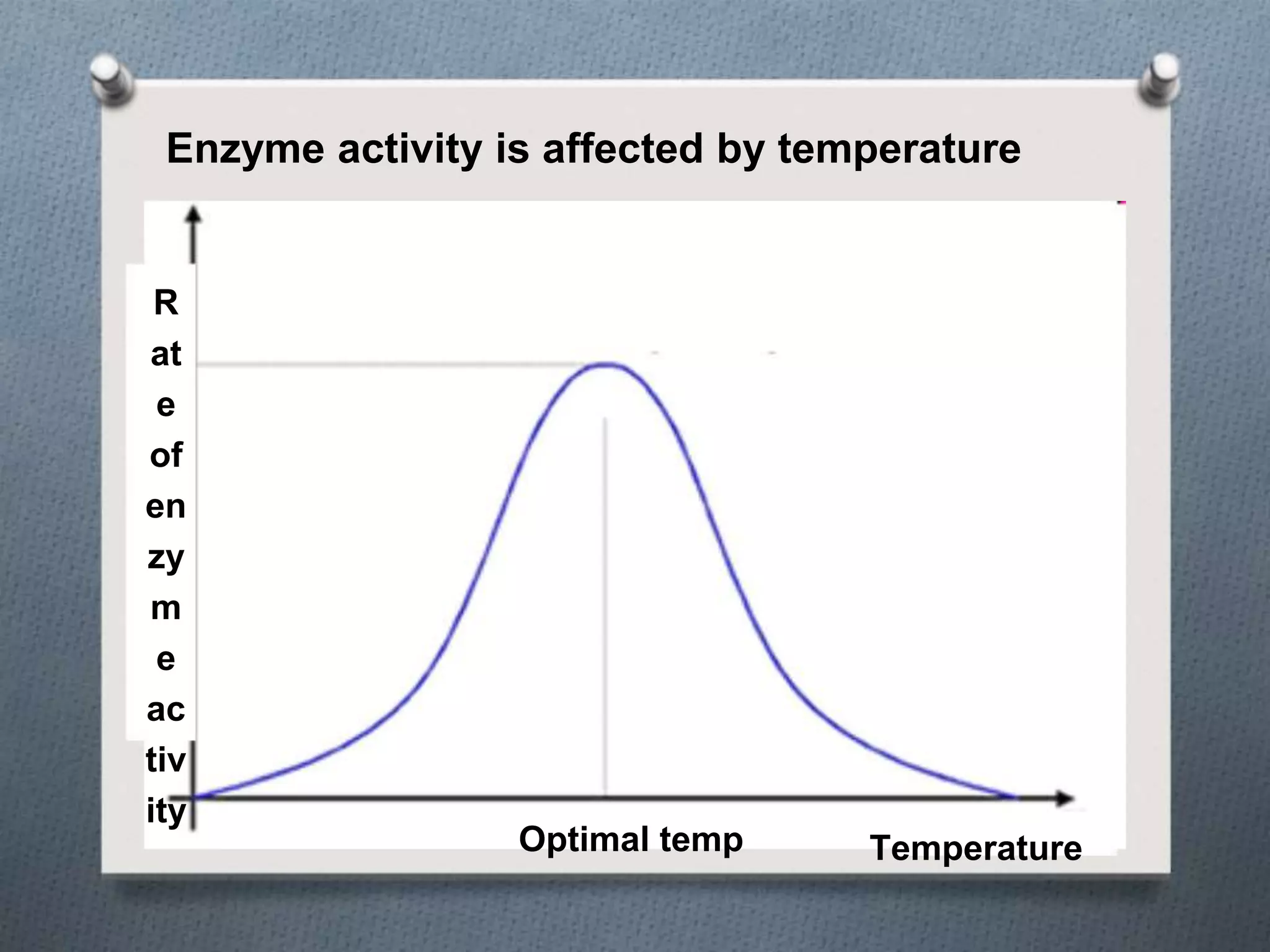 Enzyme activity is affected by temperature

R
at
e
of
en
zy
m
e
ac
tiv
ity

Optimal temp

Temperature